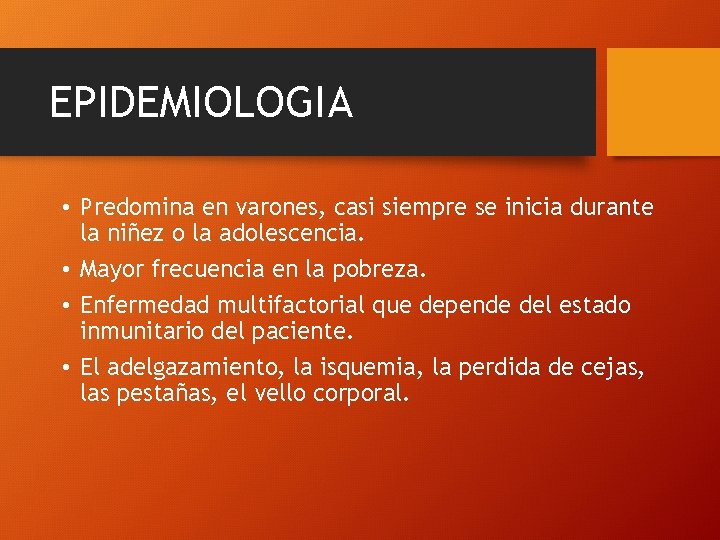 EPIDEMIOLOGIA

• Predomina en varones, casi siempre se inicia durante la niñez o la adolescencia.
• Mayor frecuencia en la pobreza.
• Enfermedad multifactorial que depende del estado inmunitario del paciente.
• El adelgazamiento, la isquemia, la perdida de cejas, las pestañas, el vello corporal.